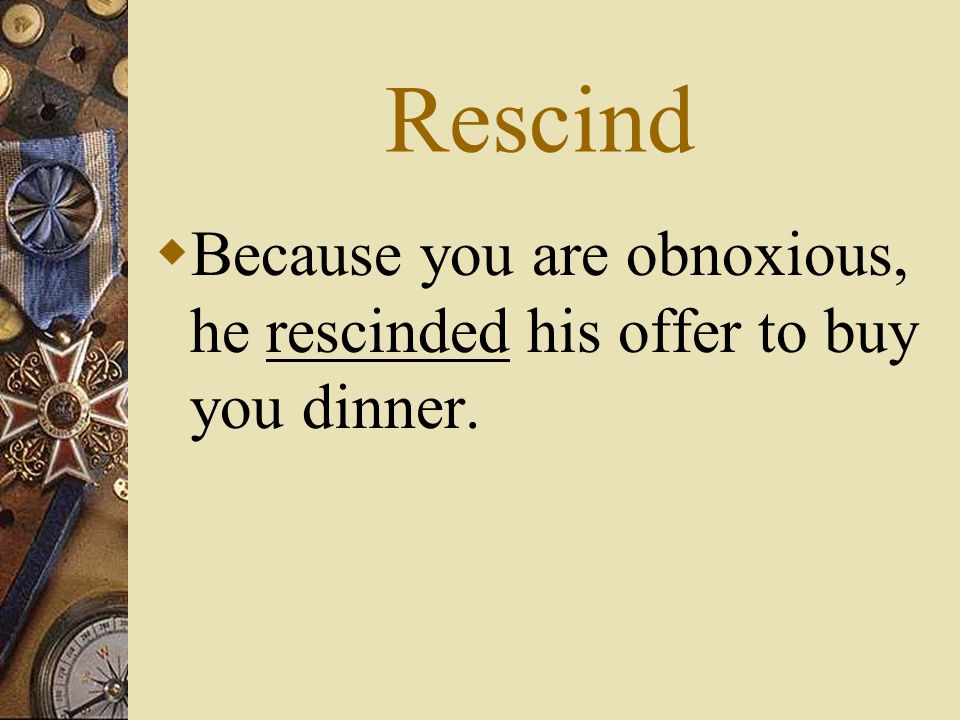 Rescind

Because you are obnoxious, he rescinded his offer to buy you dinner.